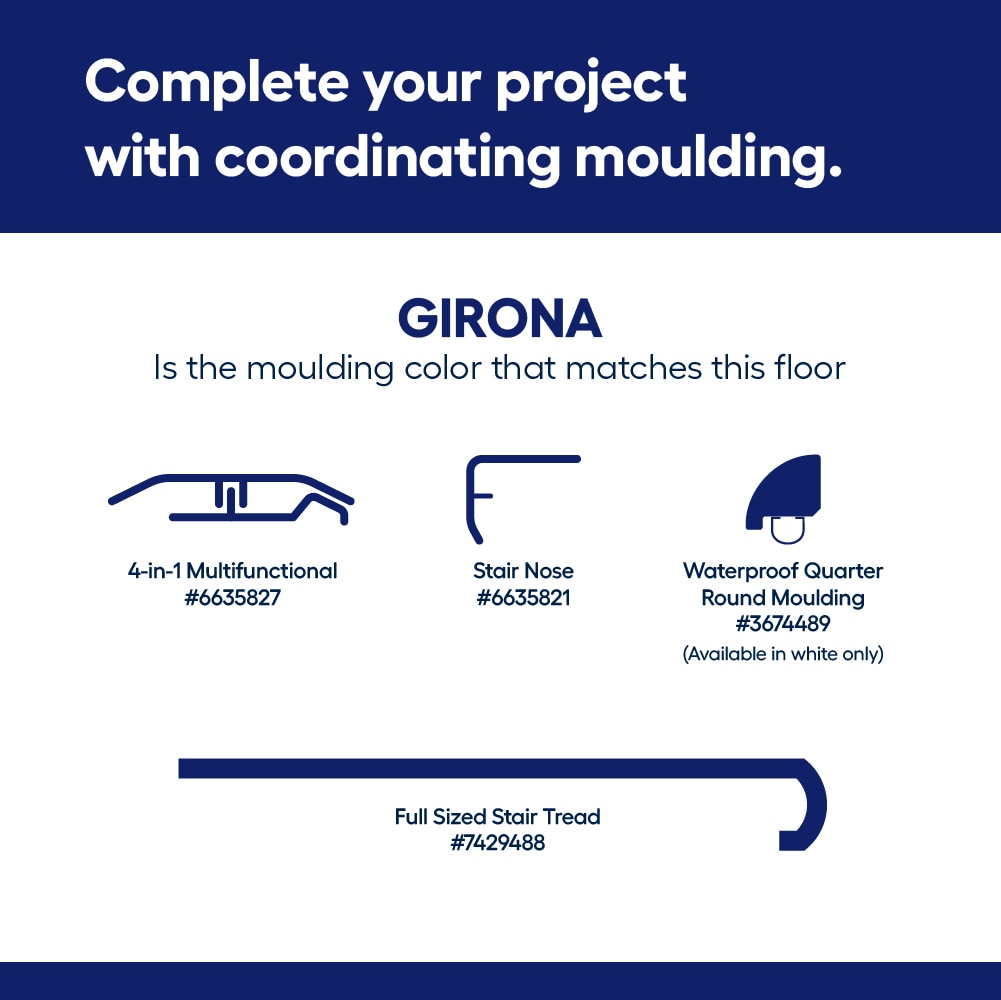 Complete your project with coordinating moulding.

GIRONA
Is the moulding color that matches this floor

4-in-1 Multifunctional
#6635827

Stair Nose
#6635821

Waterproof Quarter Round Moulding
#3674489
(Available in white only)

Full Sized Stair Tread
#7429488